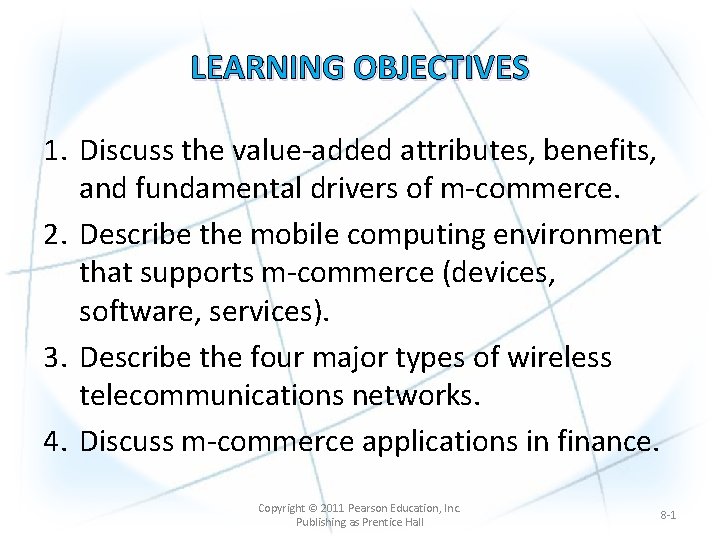 LEARNING OBJECTIVES

1. Discuss the value-added attributes, benefits, and fundamental drivers of m-commerce.

2. Describe the mobile computing environment that supports m-commerce (devices, software, services).

3. Describe the four major types of wireless telecommunications networks.

4. Discuss m-commerce applications in finance.

Copyright © 2011 Pearson Education, Inc. Publishing as Prentice Hall

8-1